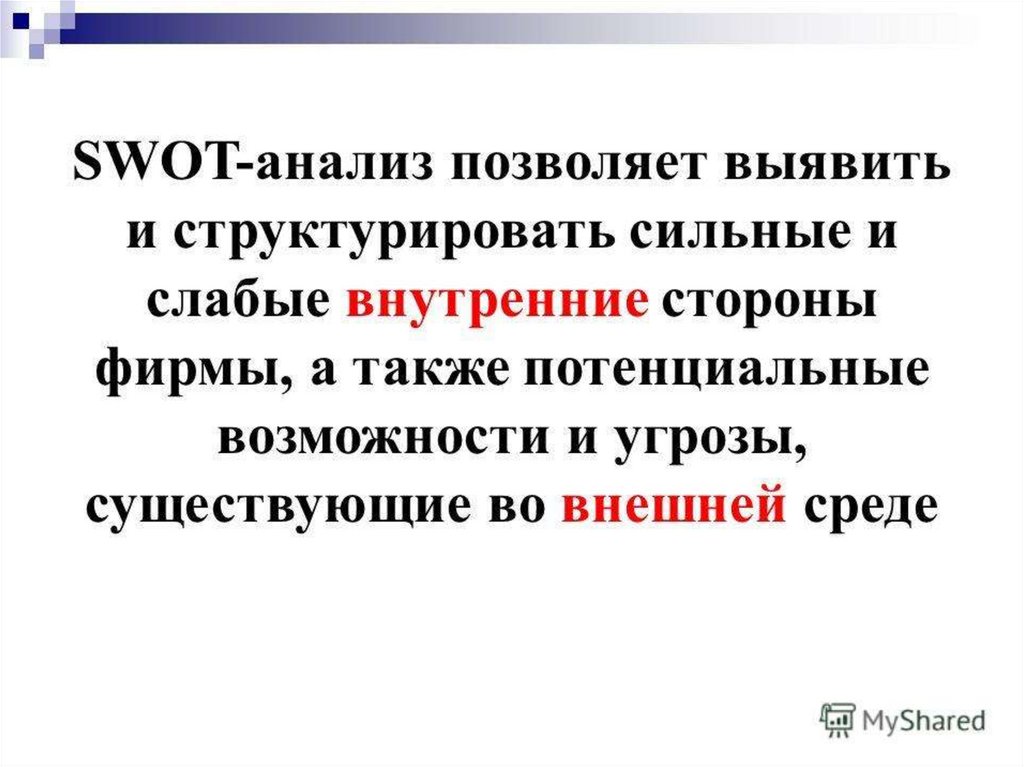 SWOT-анализ позволяет выявить и структурировать сильные и слабые внутренние стороны фирмы, а также потенциальные возможности и угрозы, существующие во внешней среде

MyShared